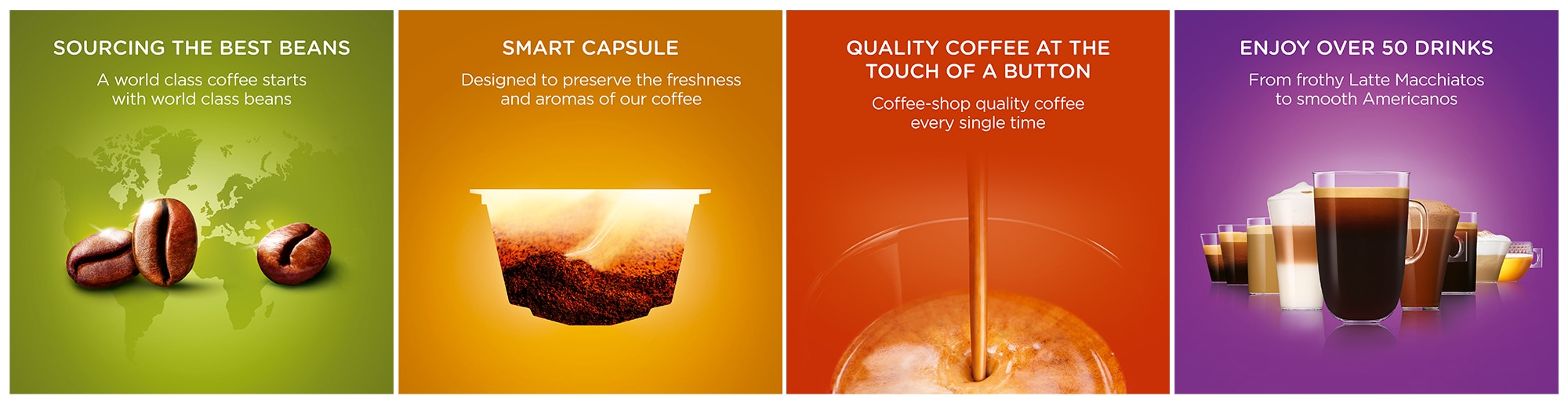 SOURCING THE BEST BEANS

A world class coffee starts with world class beans

SMART CAPSULE

Designed to preserve the freshness and aromas of our coffee

QUALITY COFFEE AT THE TOUCH OF A BUTTON

Coffee-shop quality coffee every single time

ENJOY OVER 50 DRINKS

From frothy Latte Macchiatos to smooth Americanos